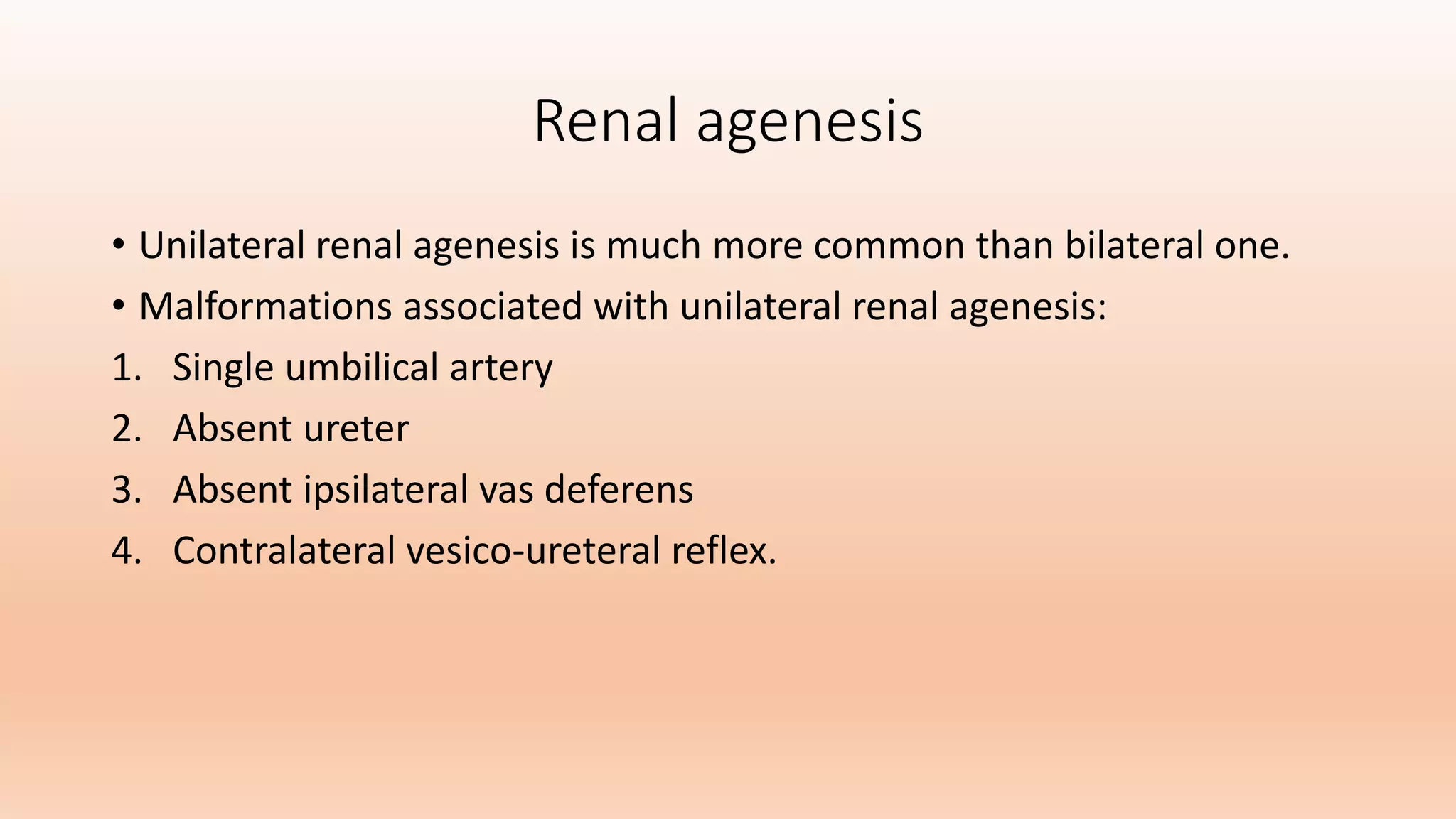 Renal agenesis

• Unilateral renal agenesis is much more common than bilateral one.
• Malformations associated with unilateral renal agenesis:
1. Single umbilical artery
2. Absent ureter
3. Absent ipsilateral vas deferens
4. Contralateral vesico-ureteral reflex.